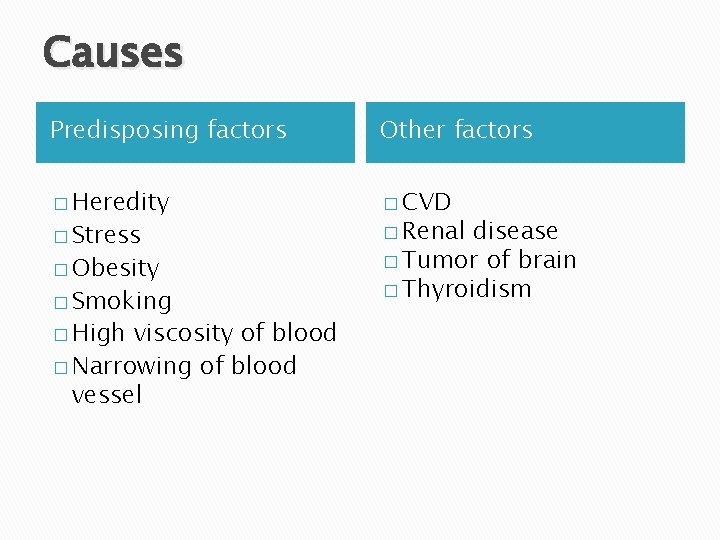 Causes

Predisposing factors

□ Heredity
□ Stress
□ Obesity
□ Smoking
□ High viscosity of blood
□ Narrowing of blood vessel

Other factors

□ CVD
□ Renal disease
□ Tumor of brain
□ Thyroidism